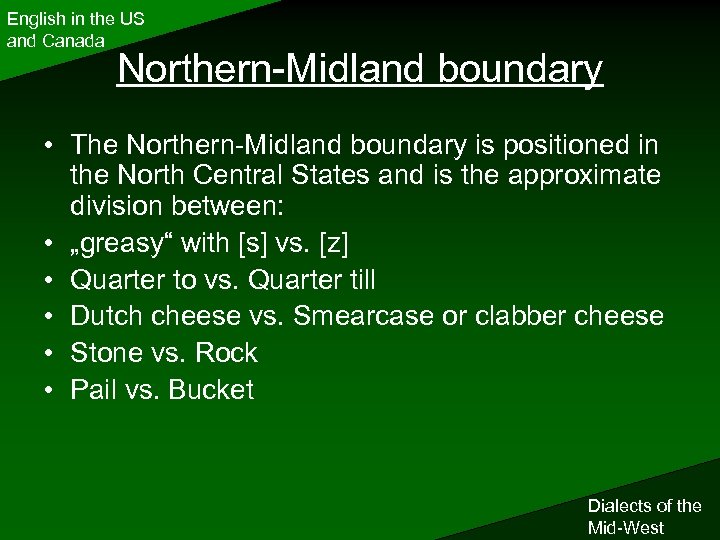 English in the US and Canada

Northern-Midland boundary

• The Northern-Midland boundary is positioned in the North Central States and is the approximate division between:
• „greasy“ with [s] vs. [z]
• Quarter to vs. Quarter till
• Dutch cheese vs. Smearcase or clabber cheese
• Stone vs. Rock
• Pail vs. Bucket

Dialects of the Mid-West